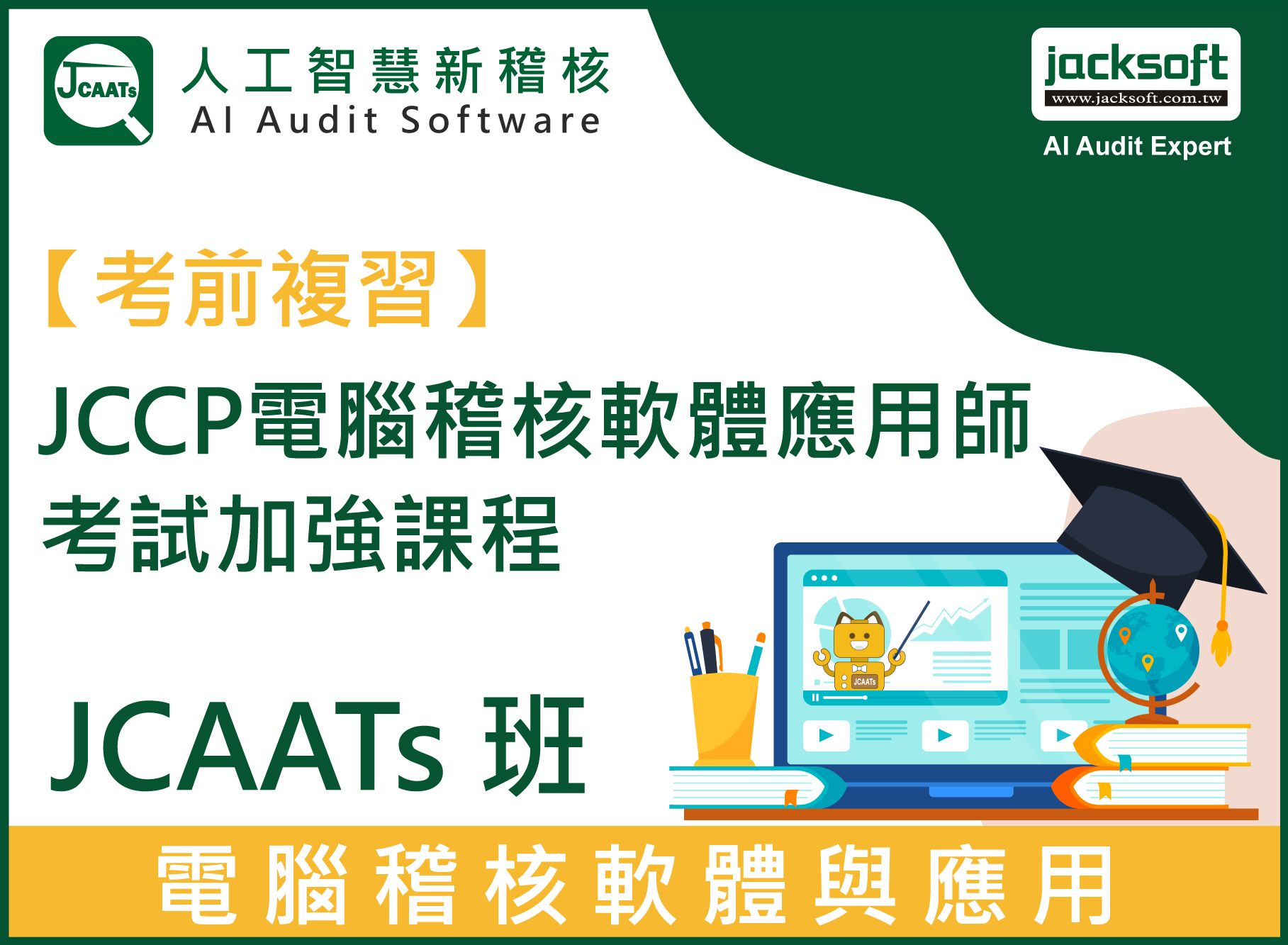 JCAATs

人工智慧新稽核
AI Audit Software

jacksoft
www.jacksoft.com.tw
AI Audit Expert

【考前複習】

JCCP電腦稽核軟體應用師
考試加強課程

JCAATs 班

JCAATs

電腦稽核軟體與應用